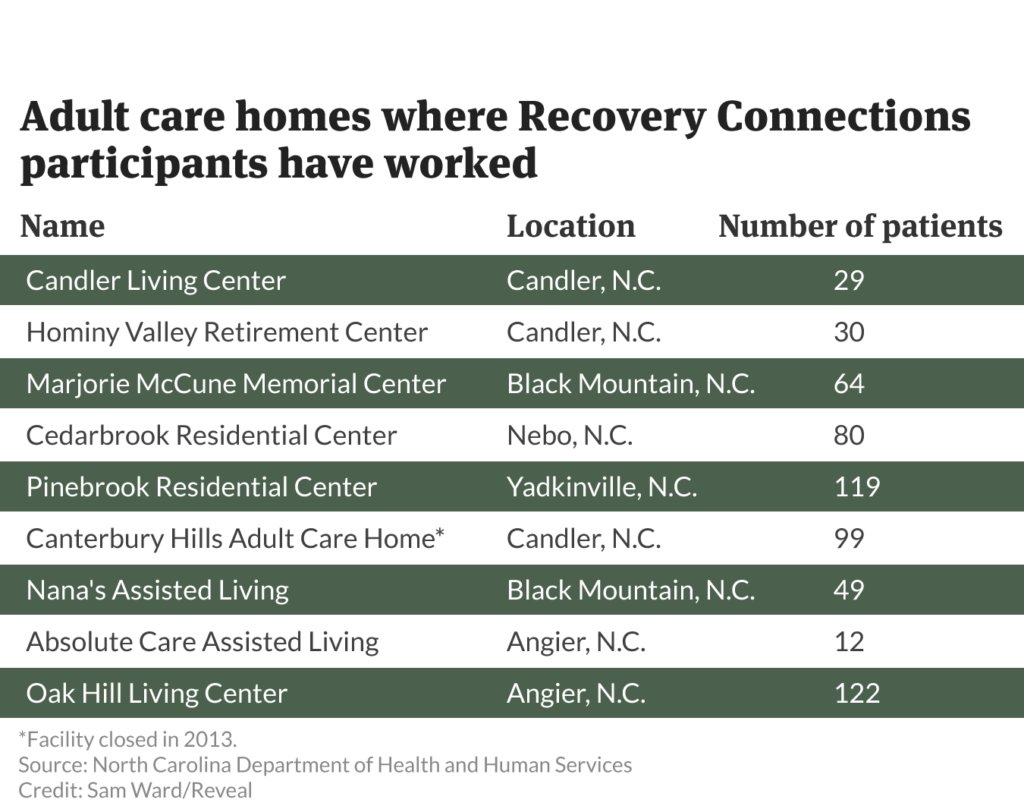 Adult care homes where Recovery Connections participants have worked

| Name | Location | Number of patients |
|---|---|---|
| Candler Living Center | Candler, N.C. | 29 |
| Hominy Valley Retirement Center | Candler, N.C. | 30 |
| Marjorie McCune Memorial Center | Black Mountain, N.C. | 64 |
| Cedarbrook Residential Center | Nebo, N.C. | 80 |
| Pinebrook Residential Center | Yadkinville, N.C. | 119 |
| Canterbury Hills Adult Care Home* | Candler, N.C. | 99 |
| Nana's Assisted Living | Black Mountain, N.C. | 49 |
| Absolute Care Assisted Living | Angier, N.C. | 12 |
| Oak Hill Living Center | Angier, N.C. | 122 |

*Facility closed in 2013.
Source: North Carolina Department of Health and Human Services
Credit: Sam Ward/Reveal